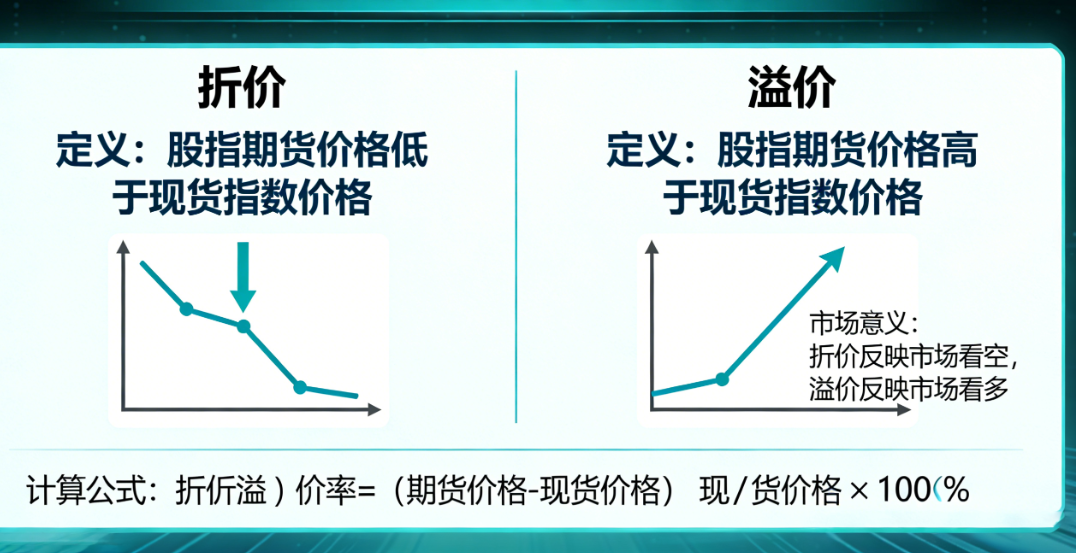 折价

定义：股指期货价格低于现货指数价格

溢价

定义：股指期货价格高于现货指数价格

市场意义：
折价反映市场看空，
溢价反映市场看多

计算公式：折价溢）价率=（期货价格-现货价格） 现/货价格 × 100(%